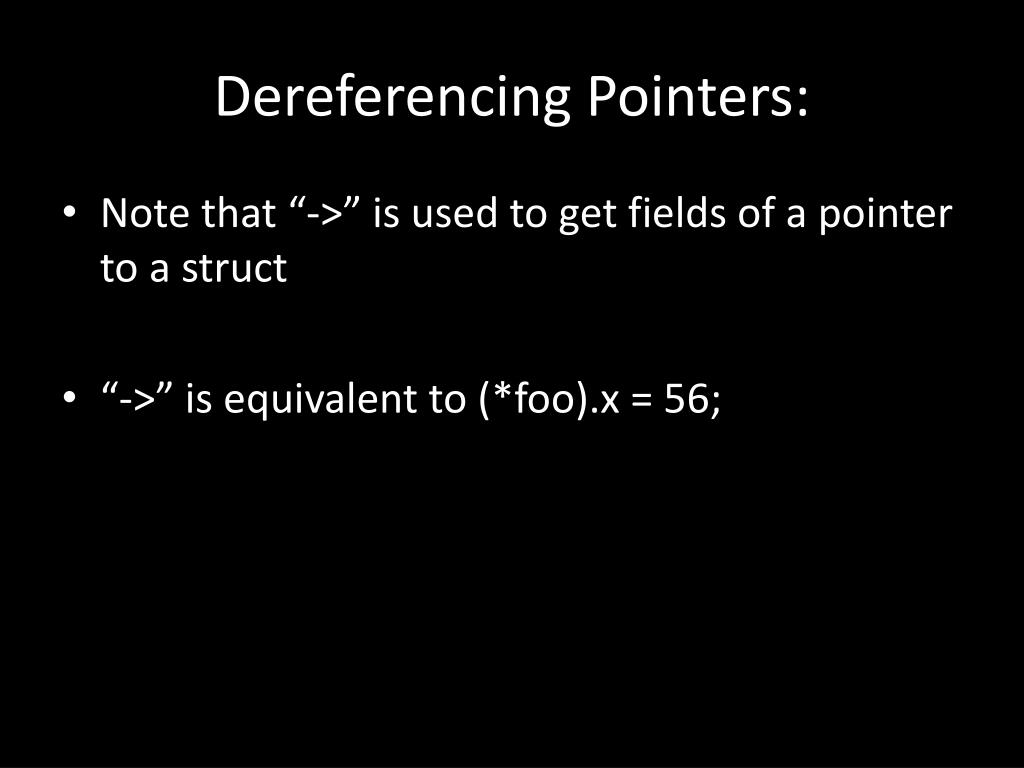 Dereferencing Pointers:

• Note that “->” is used to get fields of a pointer to a struct

• “->” is equivalent to (*foo).x = 56;